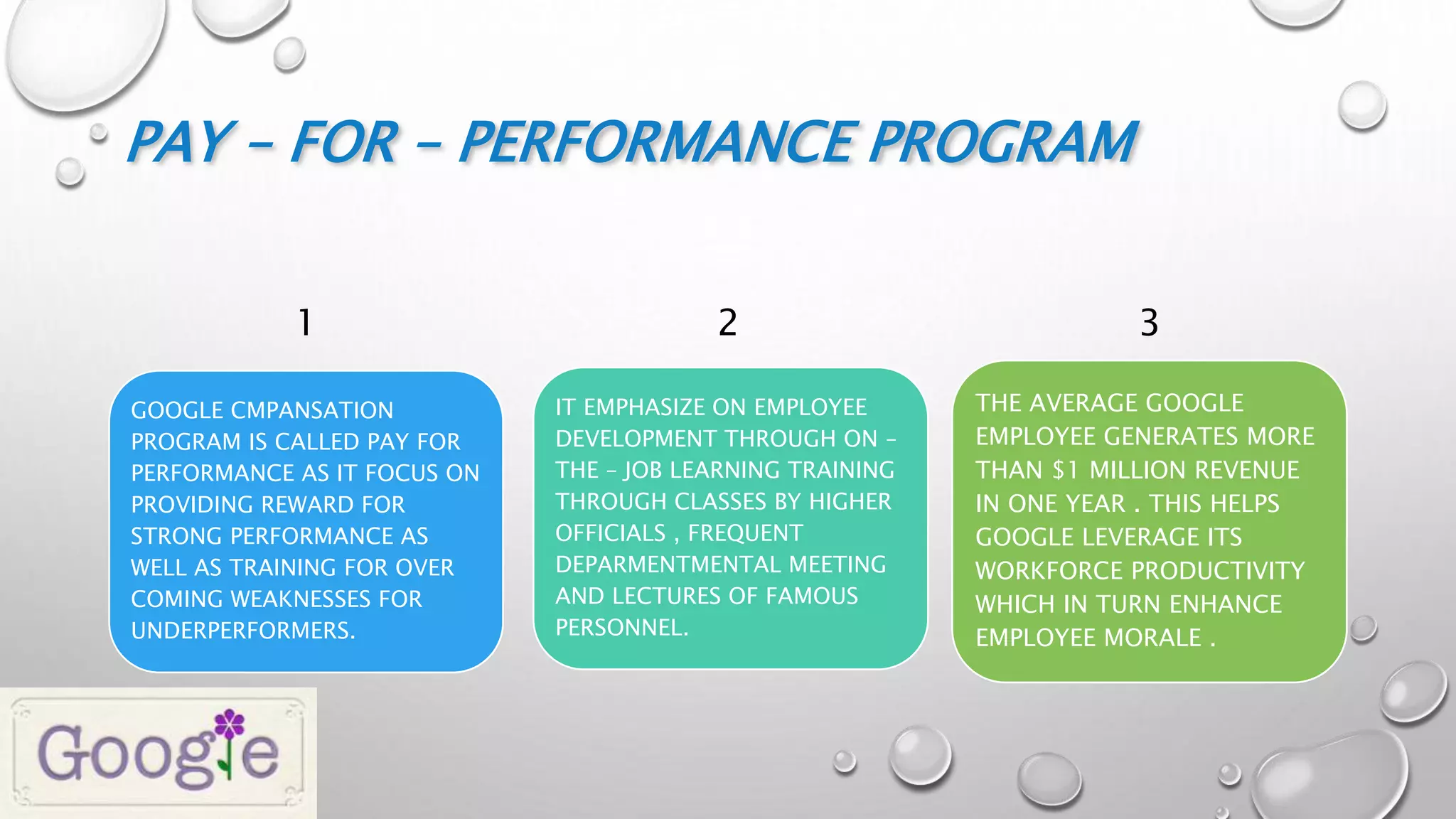 PAY – FOR – PERFORMANCE PROGRAM

1

GOOGLE CMPANSATION PROGRAM IS CALLED PAY FOR PERFORMANCE AS IT FOCUS ON PROVIDING REWARD FOR STRONG PERFORMANCE AS WELL AS TRAINING FOR OVER COMING WEAKNESSES FOR UNDERPERFORMERS.

2

IT EMPHASIZE ON EMPLOYEE DEVELOPMENT THROUGH ON – THE – JOB LEARNING TRAINING THROUGH CLASSES BY HIGHER OFFICIALS , FREQUENT DEPARMENTMENTAL MEETING AND LECTURES OF FAMOUS PERSONNEL.

3

THE AVERAGE GOOGLE EMPLOYEE GENERATES MORE THAN $1 MILLION REVENUE IN ONE YEAR . THIS HELPS GOOGLE LEVERAGE ITS WORKFORCE PRODUCTIVITY WHICH IN TURN ENHANCE EMPLOYEE MORALE .

Google